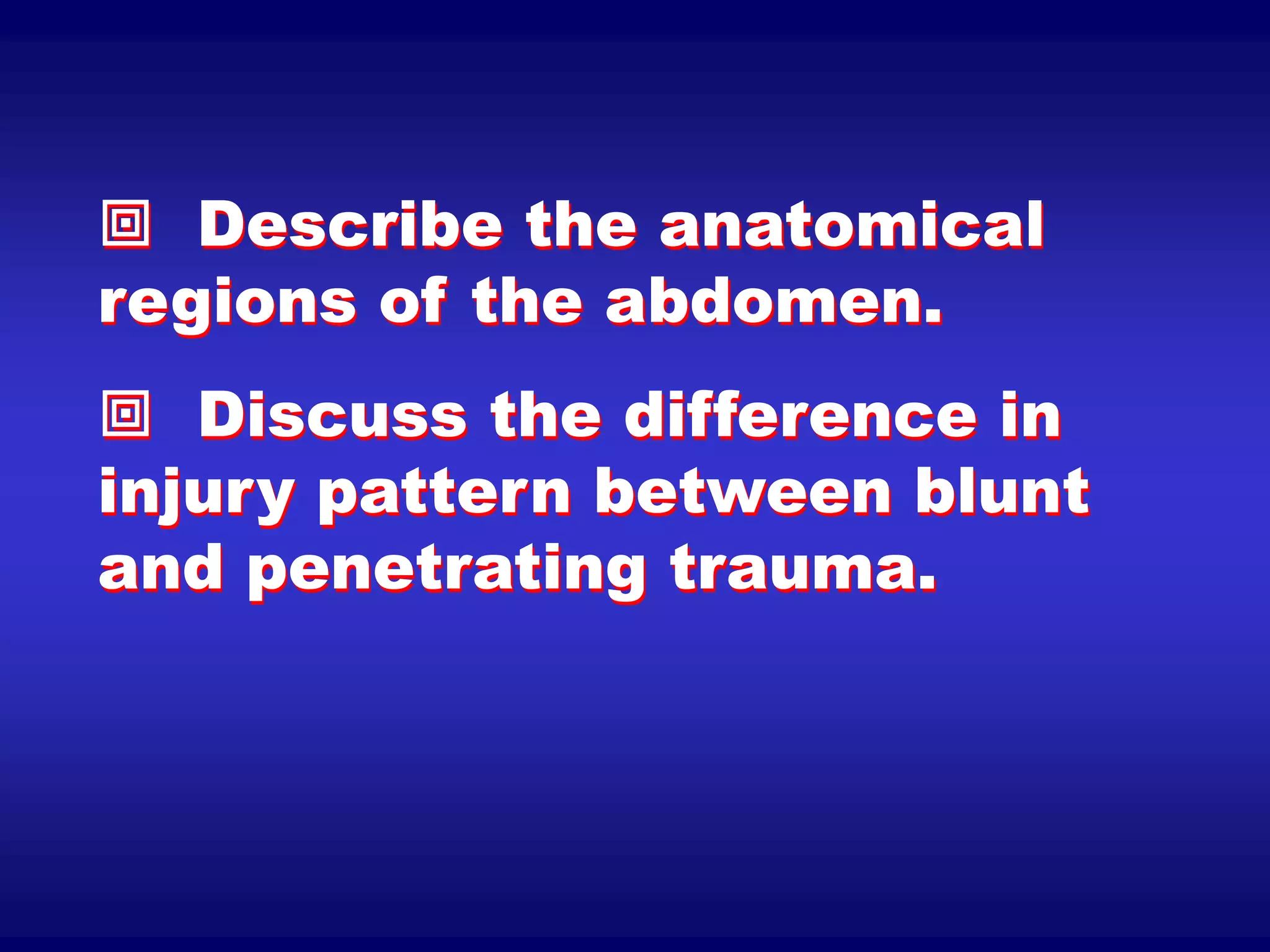 Describe the anatomical regions of the abdomen.

Discuss the difference in injury pattern between blunt and penetrating trauma.